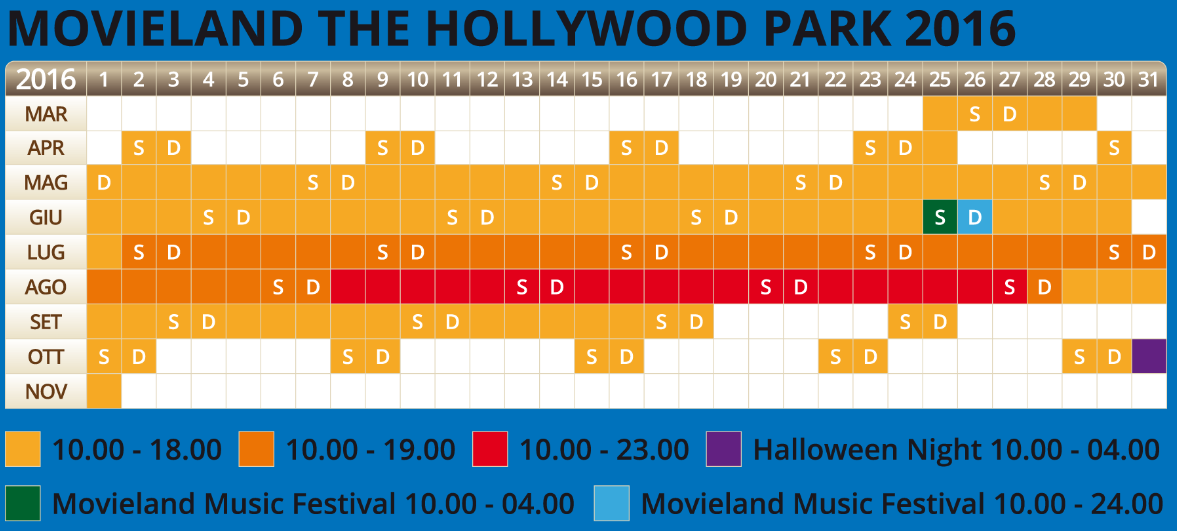 MOVIELAND THE HOLLYWOOD PARK 2016

| 2016 | 1 | 2 | 3 | 4 | 5 | 6 | 7 | 8 | 9 | 10 | 11 | 12 | 13 | 14 | 15 | 16 | 17 | 18 | 19 | 20 | 21 | 22 | 23 | 24 | 25 | 26 | 27 | 28 | 29 | 30 | 31 |
|---|---|---|---|---|---|---|---|---|---|---|---|---|---|---|---|---|---|---|---|---|---|---|---|---|---|---|---|---|---|---|---|
| MAR | | | | | | | | | | | | | | | | | | | | | | | | | | S | D | | | | |
| APR | | S | D | | | | | | S | D | | | | | | S | D | | | | | | S | D | | | | | | S | |
| MAG | D | | | | | | S | D | | | | | | S | D | | | | | | S | D | | | | | | S | D | | |
| GIU | | | | S | D | | | | | | S | D | | | | | | S | D | | | | | | S | D | | | | | |
| LUG | | S | D | | | | | | S | D | | | | | | S | D | | | | | | S | D | | | | | | S | D |
| AGO | | | | | | S | D | | | | | | S | D | | | | | | S | D | | | | | | S | D | | | |
| SET | | | S | D | | | | | | S | D | | | | | | S | D | | | | | | S | D | | | | | | |
| OTT | S | D | | | | | | S | D | | | | | | S | D | | | | | | S | D | | | | | | S | D | |
| NOV | | | | | | | | | | | | | | | | | | | | | | | | | | | | | | | |

10.00 - 18.00
10.00 - 19.00
10.00 - 23.00
Halloween Night 10.00 - 04.00
Movieland Music Festival 10.00 - 04.00
Movieland Music Festival 10.00 - 24.00